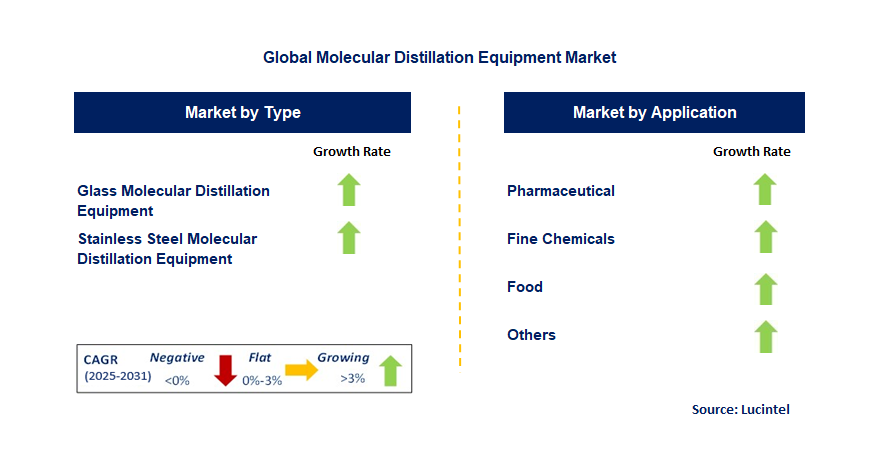 Global Molecular Distillation Equipment Market

Market by Type

Growth Rate

Glass Molecular Distillation Equipment

Stainless Steel Molecular Distillation Equipment

CAGR (2025-2031)

Negative <0%

Flat 0%-3%

Growing >3%

Market by Application

Growth Rate

Pharmaceutical

Fine Chemicals

Food

Others

Source: Lucintel